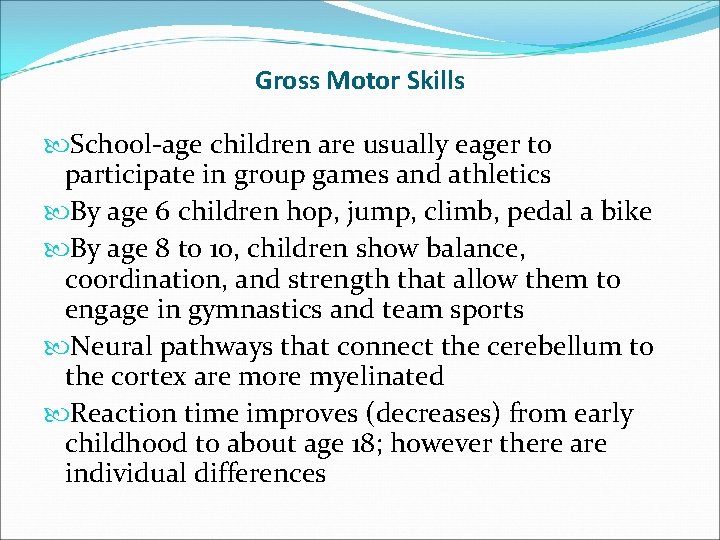 Gross Motor Skills

School-age children are usually eager to participate in group games and athletics

By age 6 children hop, jump, climb, pedal a bike

By age 8 to 10, children show balance, coordination, and strength that allow them to engage in gymnastics and team sports

Neural pathways that connect the cerebellum to the cortex are more myelinated

Reaction time improves (decreases) from early childhood to about age 18; however there are individual differences